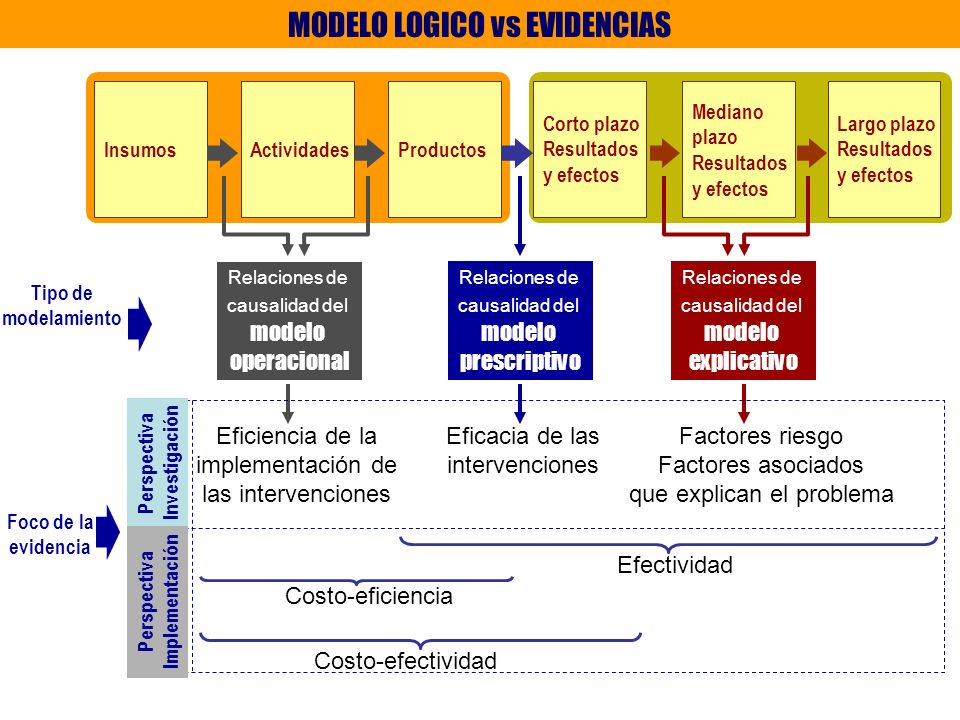 MODELO LOGICO vs EVIDENCIAS

Insumos

Actividades

Productos

Corto plazo Resultados y efectos

Mediano plazo Resultados y efectos

Largo plazo Resultados y efectos

Tipo de modelamiento

Relaciones de causalidad del modelo operacional

Relaciones de causalidad del modelo prescriptivo

Relaciones de causalidad del modelo explicativo

Foco de la evidencia

Perspectiva Investigación

Eficiencia de la implementación de las intervenciones

Eficacia de las intervenciones

Factores riesgo Factores asociados que explican el problema

Perspectiva Implementación

Efectividad

Costo-eficiencia

Costo-efectividad